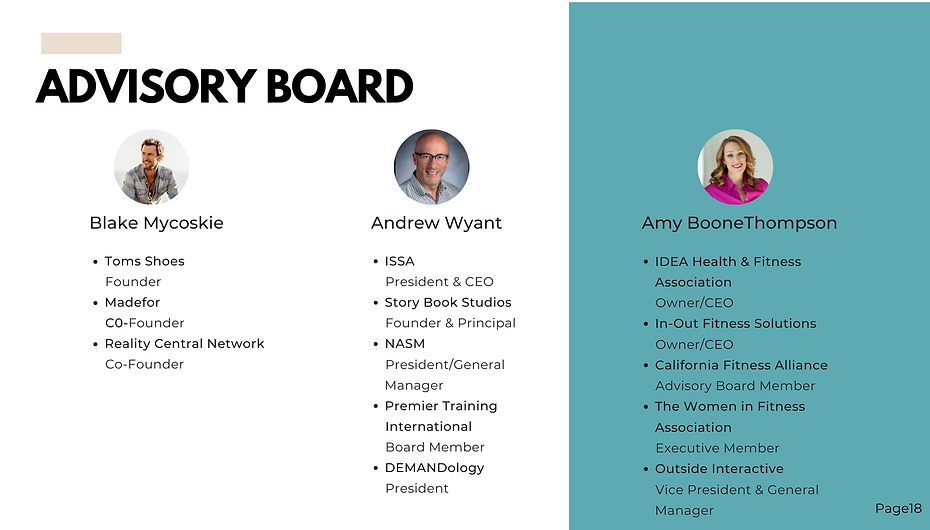 ADVISORY BOARD

Blake Mycoskie

- Toms Shoes
Founder
- Madefor
C0-Founder
- Reality Central Network
Co-Founder

Andrew Wyant

- ISSA
President & CEO
- Story Book Studios
Founder & Principal
- NASM
President/General Manager
- Premier Training International
Board Member
- DEMANDology
President

Amy BooneThompson

- IDEA Health & Fitness Association
Owner/CEO
- In-Out Fitness Solutions
Owner/CEO
- California Fitness Alliance
Advisory Board Member
- The Women in Fitness Association
Executive Member
- Outside Interactive
Vice President & General Manager

Page18